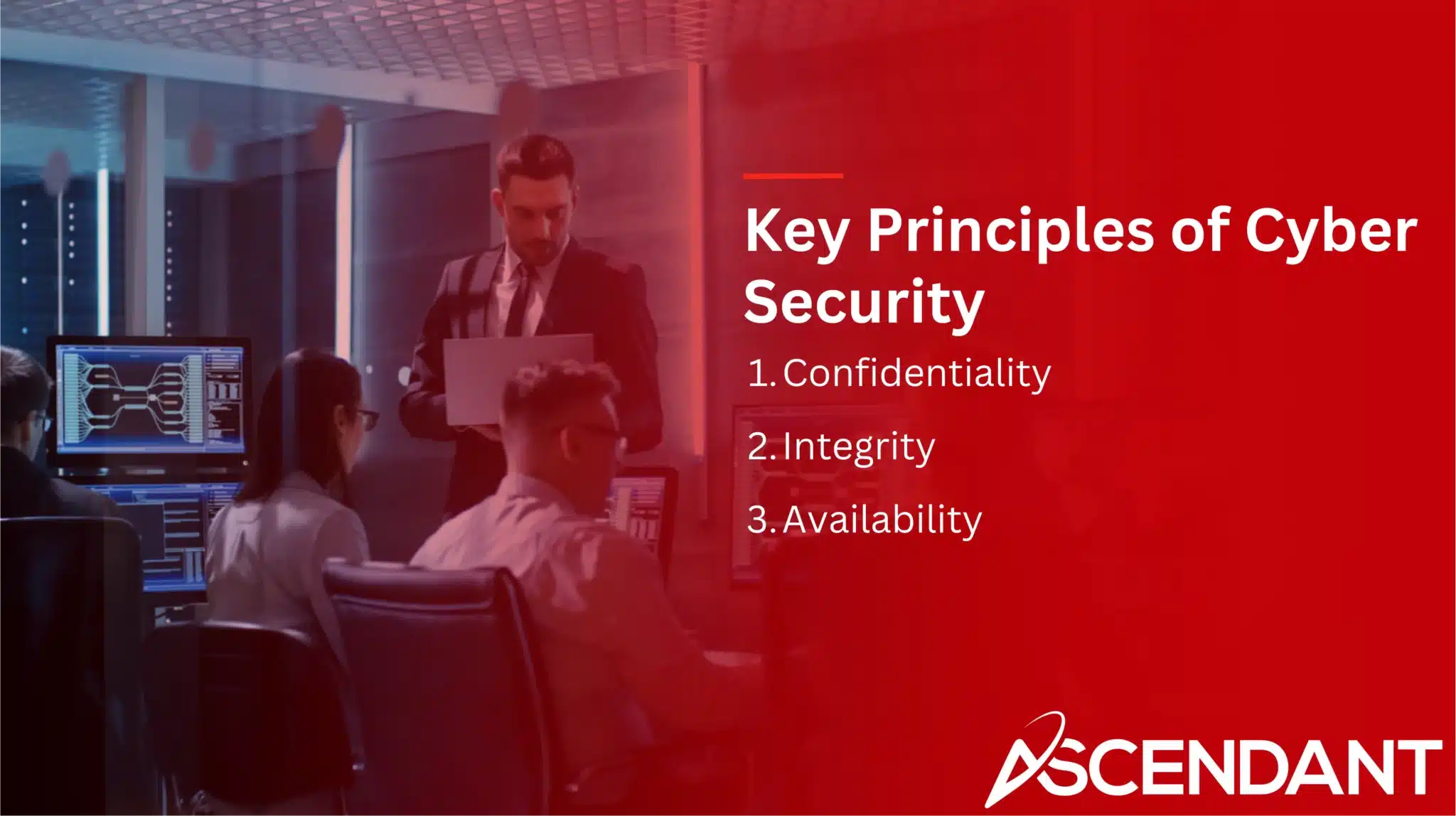 Key Principles of Cyber Security

1. Confidentiality

2. Integrity

3. Availability

ASCENDANT